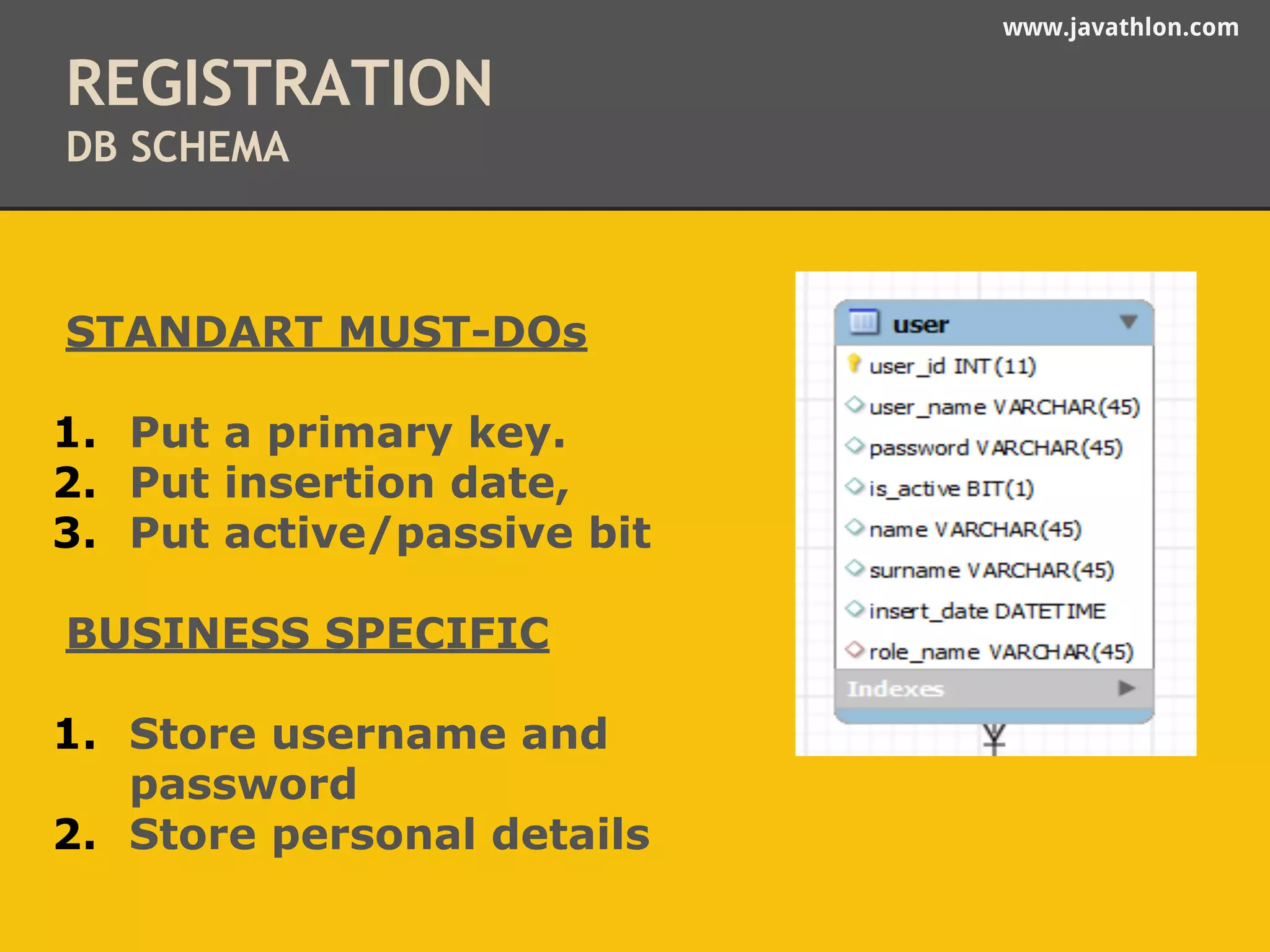 www.javathlon.com

REGISTRATION
DB SCHEMA

STANDART MUST-DOs

1. Put a primary key.
2. Put insertion date,
3. Put active/passive bit

BUSINESS SPECIFIC

1. Store username and password
2. Store personal details

user
user_id INT(11)
user_name VARCHAR(45)
password VARCHAR(45)
is_active BIT(1)
name VARCHAR(45)
surname VARCHAR(45)
insert_date DATETIME
role_name VARCHAR(45)
Indexes